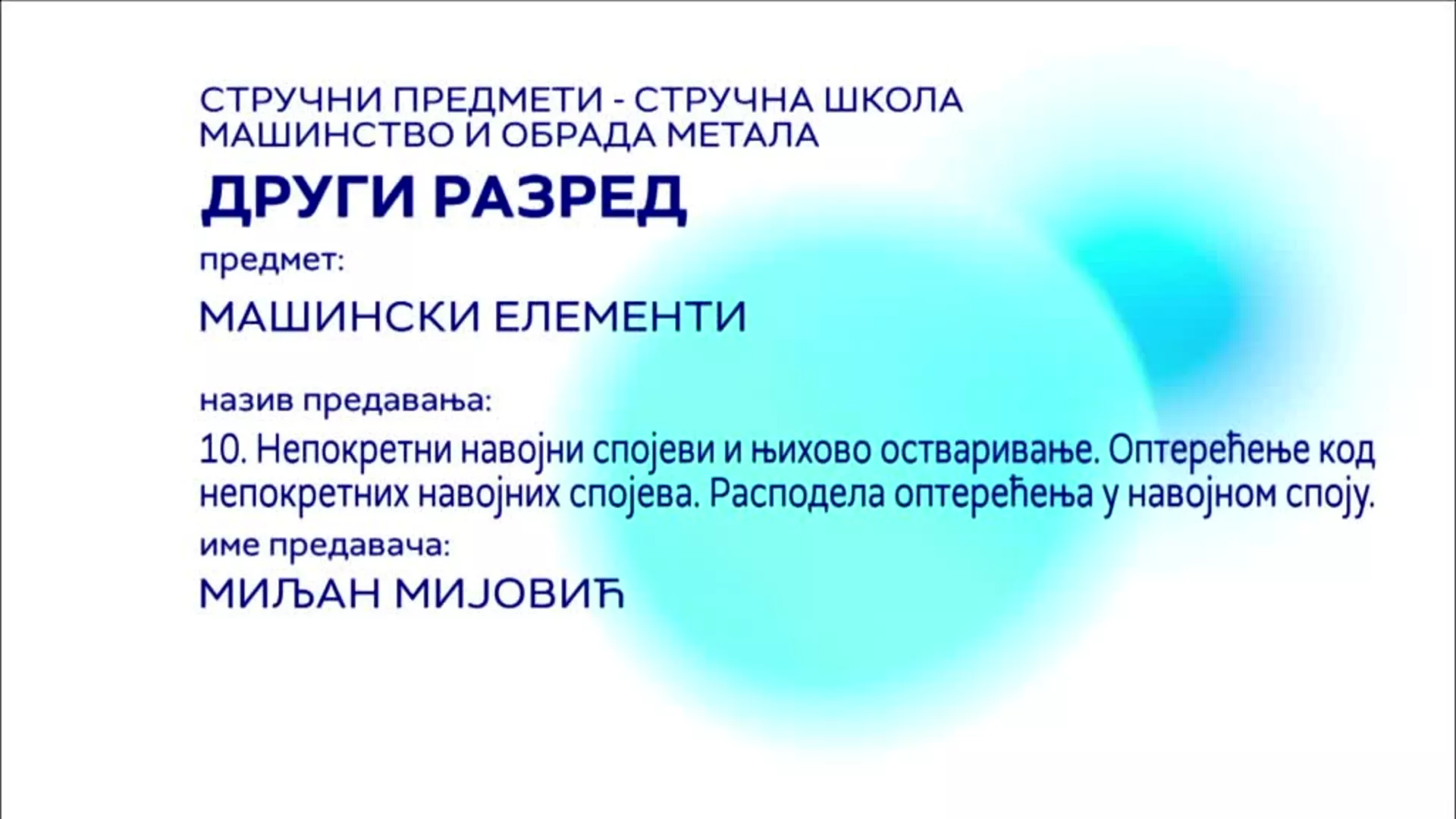 СТРУЧНИ ПРЕДМЕТИ - СТРУЧНА ШКОЛА
МАШИНСТВО И ОБРАДА МЕТАЛА

ДРУГИ РАЗРЕД

предмет:

МАШИНСКИ ЕЛЕМЕНТИ

назив предавања:

10. Непокретни навојни спојеви и њихово остваривање. Оптерећење код непокретних навојних спојева. Расподела оптерећења у навојном споју.

име предавача:

МИЉАН МИЈОВИЋ